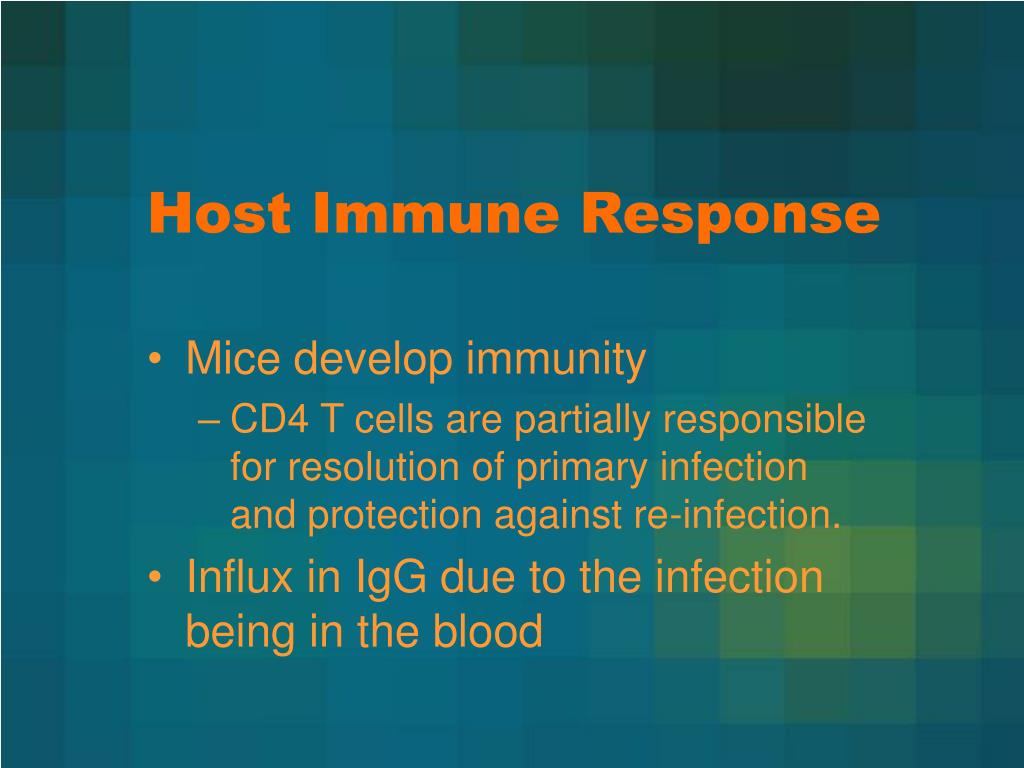 Host Immune Response

• Mice develop immunity
– CD4 T cells are partially responsible for resolution of primary infection and protection against re-infection.
• Influx in IgG due to the infection being in the blood